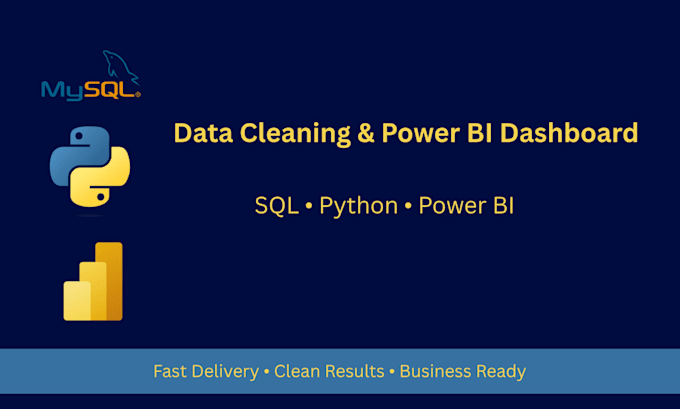 MySQL

Data Cleaning & Power BI Dashboard

SQL • Python • Power BI

Fast Delivery • Clean Results • Business Ready